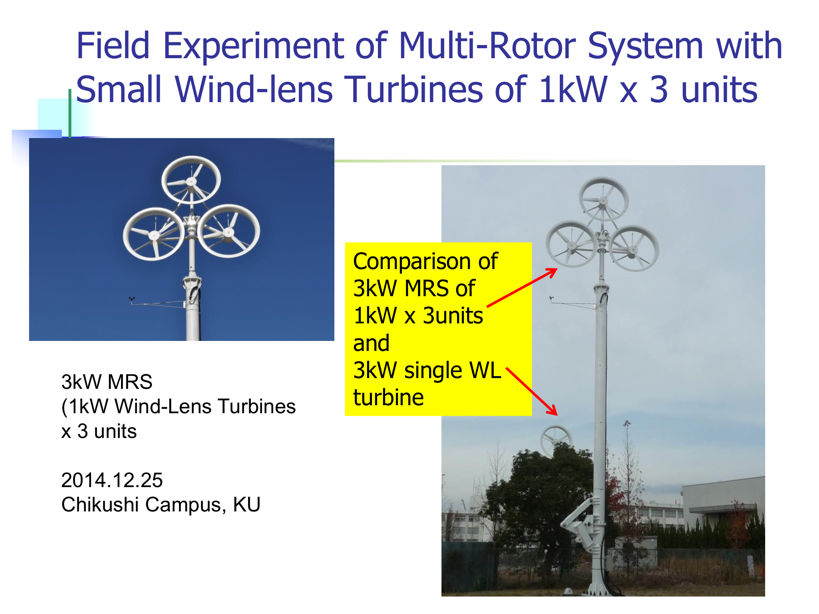 Field Experiment of Multi-Rotor System with Small Wind-lens Turbines of 1kW x 3 units

3kW MRS
(1kW Wind-Lens Turbines
x 3 units

2014.12.25
Chikushi Campus, KU

Comparison of 3kW MRS of 1kW x 3units and 3kW single WL turbine